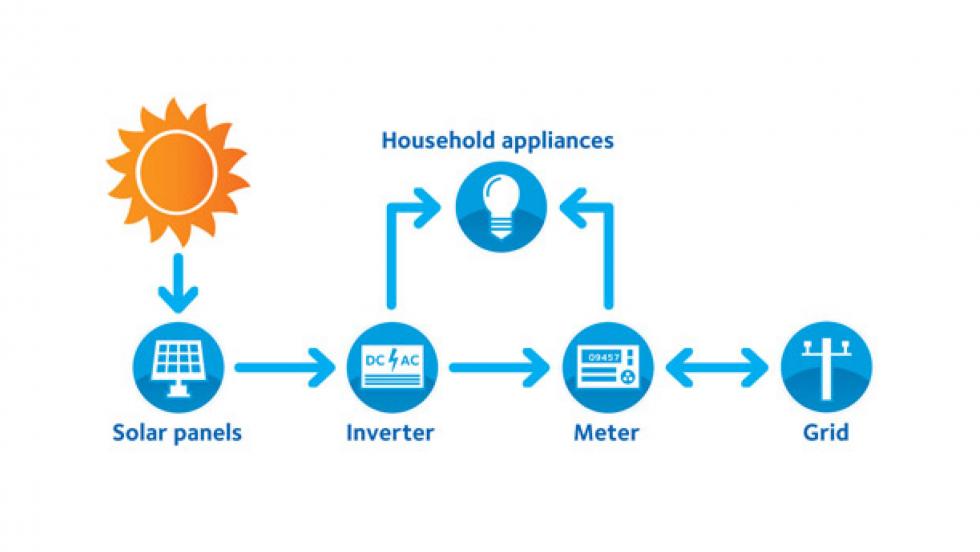 Household appliances

DC AC

09457

Solar panels

Inverter

Meter

Grid